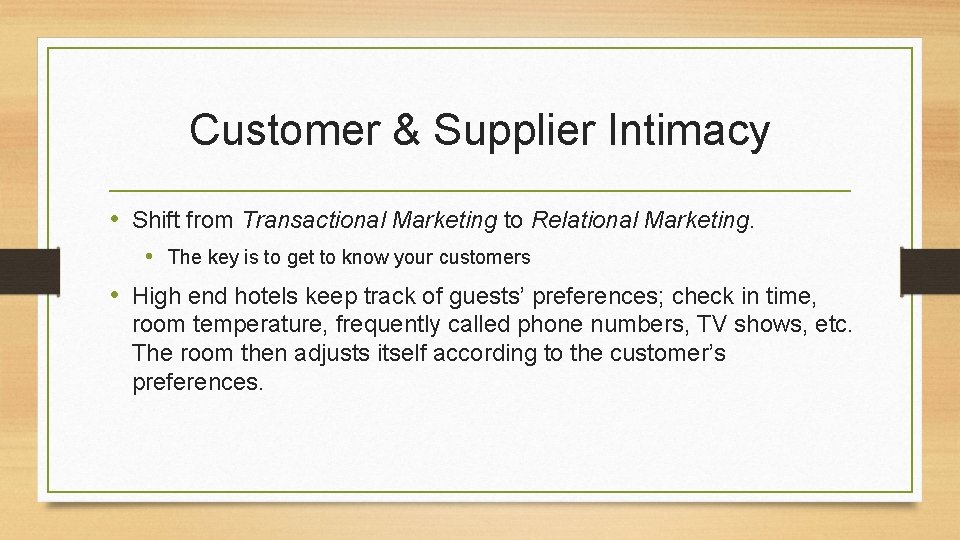 Customer & Supplier Intimacy

• Shift from Transactional Marketing to Relational Marketing.

• The key is to get to know your customers

• High end hotels keep track of guests' preferences; check in time, room temperature, frequently called phone numbers, TV shows, etc. The room then adjusts itself according to the customer's preferences.